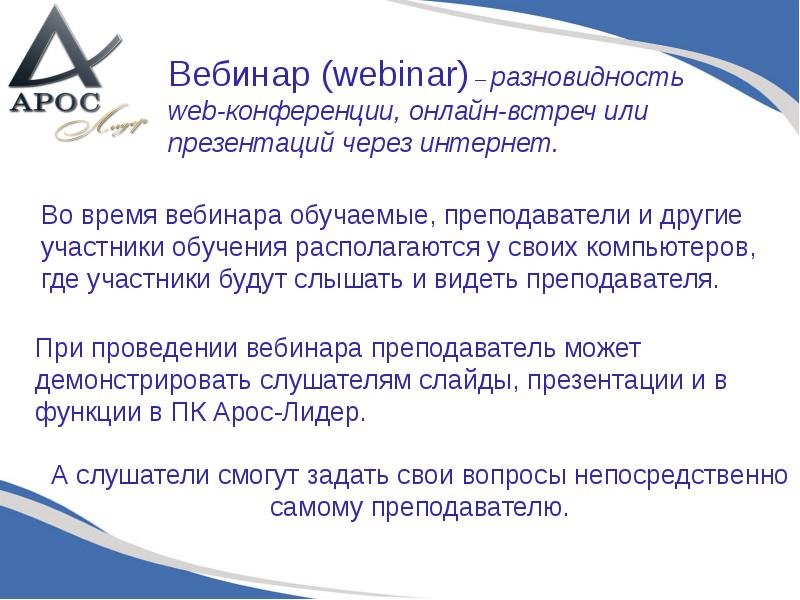 АРОС
Лидер

Вебинар (webinar) – разновидность web-конференции, онлайн-встреч или презентаций через интернет.

Во время вебинара обучаемые, преподаватели и другие участники обучения располагаются у своих компьютеров, где участники будут слышать и видеть преподавателя.

При проведении вебинара преподаватель может демонстрировать слушателям слайды, презентации и в функции в ПК Арос-Лидер.

А слушатели смогут задать свои вопросы непосредственно самому преподавателю.